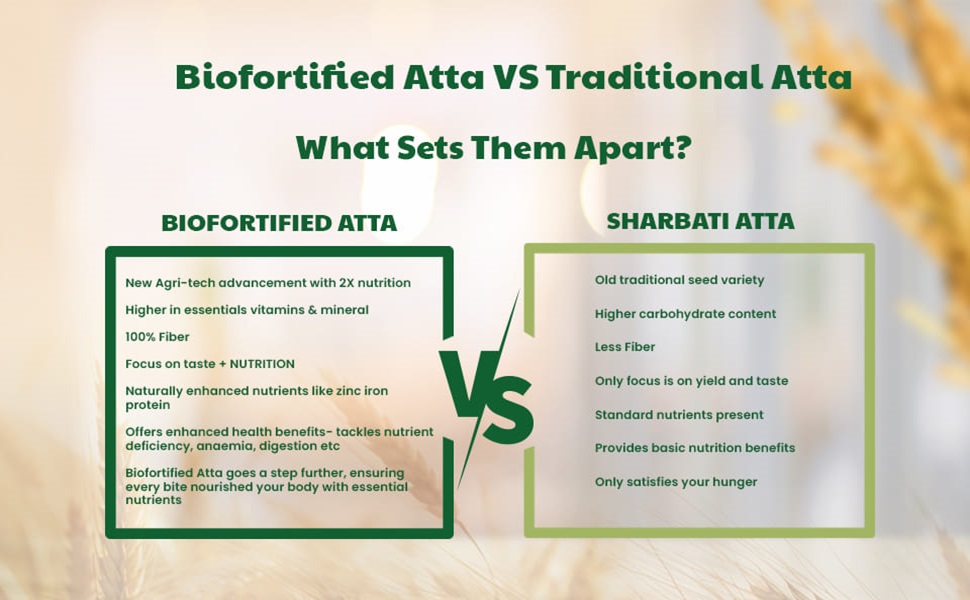 Biofortified Atta VS Traditional Atta

What Sets Them Apart?

BIOFORTIFIED ATTA

New Agri-tech advancement with 2X nutrition

Higher in essentials vitamins & mineral

100% Fiber

Focus on taste + NUTRITION

Naturally enhanced nutrients like zinc iron protein

Offers enhanced health benefits- tackles nutrient deficiency, anaemia, digestion etc

Biofortified Atta goes a step further, ensuring every bite nourished your body with essential nutrients

VS

SHARBATI ATTA

Old traditional seed variety

Higher carbohydrate content

Less Fiber

Only focus is on yield and taste

Standard nutrients present

Provides basic nutrition benefits

Only satisfies your hunger